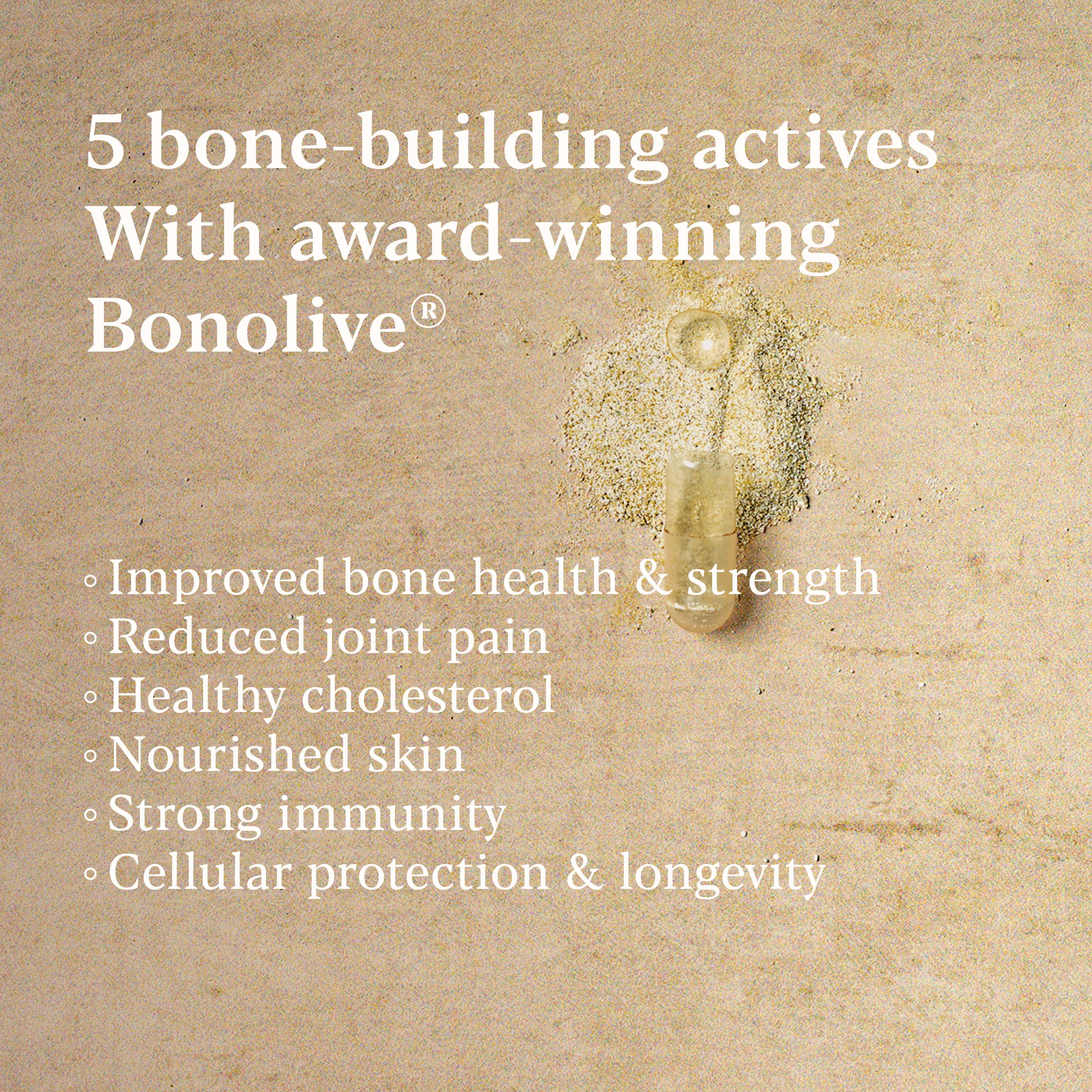 5 bone-building actives With award-winning Bonolive®

◦ Improved bone health & strength
◦ Reduced joint pain
◦ Healthy cholesterol
◦ Nourished skin
◦ Strong immunity
◦ Cellular protection & longevity